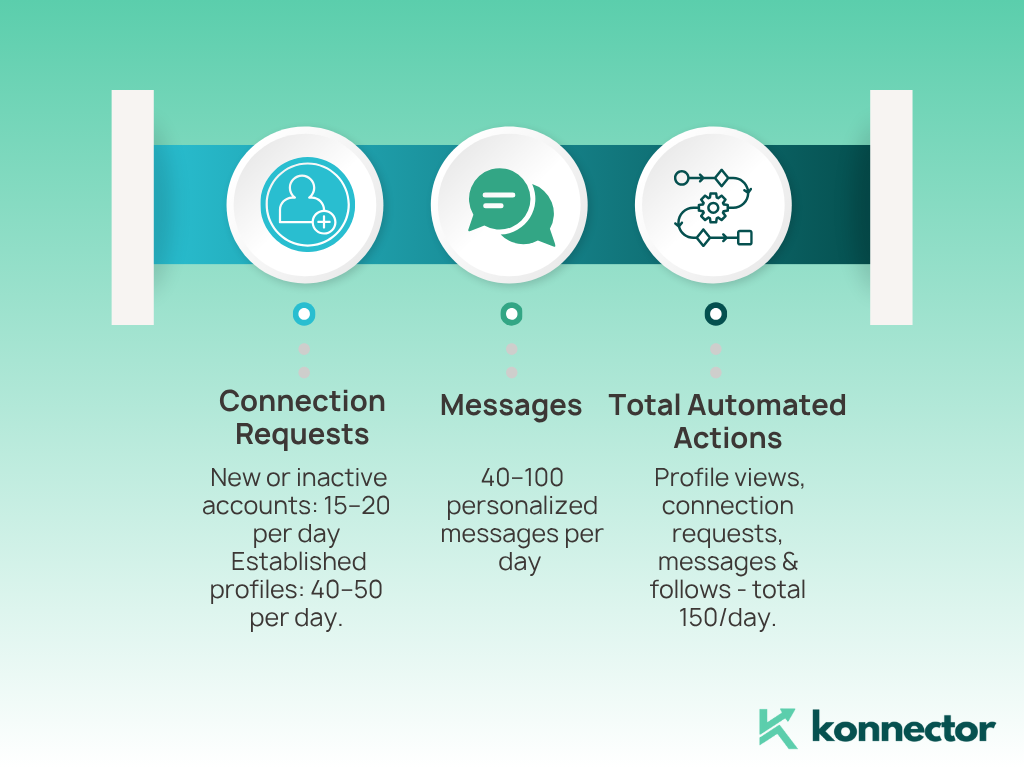 Connection Requests

New or inactive accounts: 15–20 per day
Established profiles: 40–50 per day.

Messages

40–100 personalized messages per day

Total Automated Actions

Profile views, connection requests, messages & follows - total 150/day.

konnector